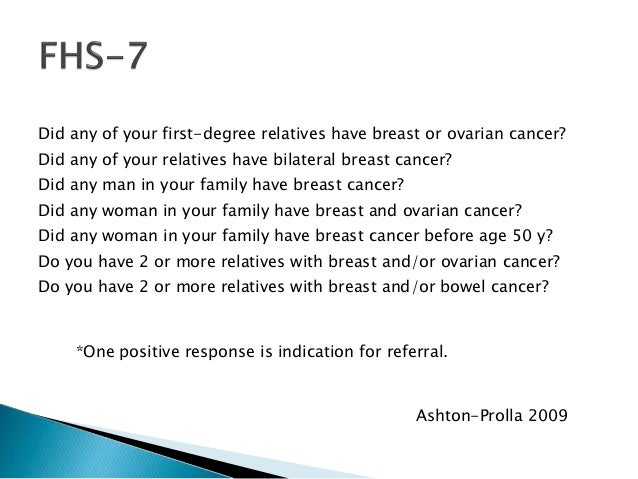 FHS-7

Did any of your first-degree relatives have breast or ovarian cancer?
Did any of your relatives have bilateral breast cancer?
Did any man in your family have breast cancer?
Did any woman in your family have breast and ovarian cancer?
Did any woman in your family have breast cancer before age 50 y?
Do you have 2 or more relatives with breast and/or ovarian cancer?
Do you have 2 or more relatives with breast and/or bowel cancer?

*One positive response is indication for referral.

Ashton-Prolla 2009